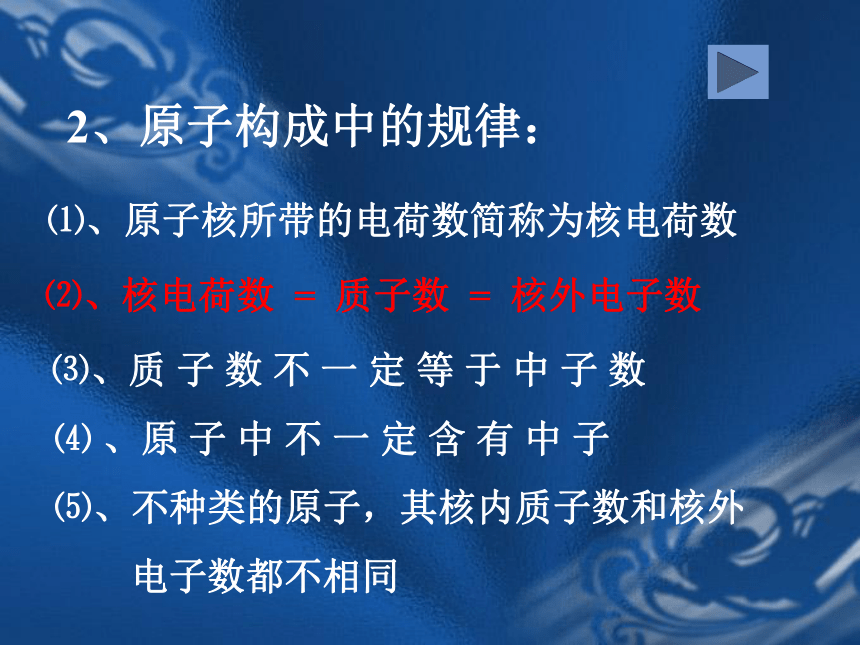 2、原子构成中的规律：

⑴、原子核所带的电荷数简称为核电荷数

⑵、核电荷数 = 质子数 = 核外电子数

⑶、质子数不一定等于中子数

⑷、原子中不一定含有中子

⑸、不种类的原子，其核内质子数和核外电子数都不相同